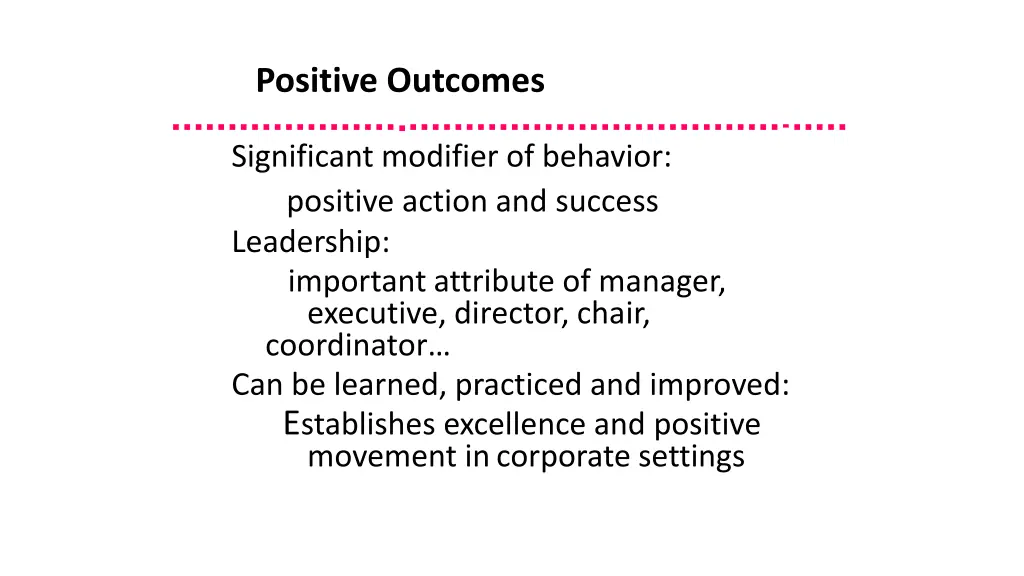 Positive Outcomes

Significant modifier of behavior:

positive action and success

Leadership:

important attribute of manager, executive, director, chair, coordinator…

Can be learned, practiced and improved:

Establishes excellence and positive movement in corporate settings